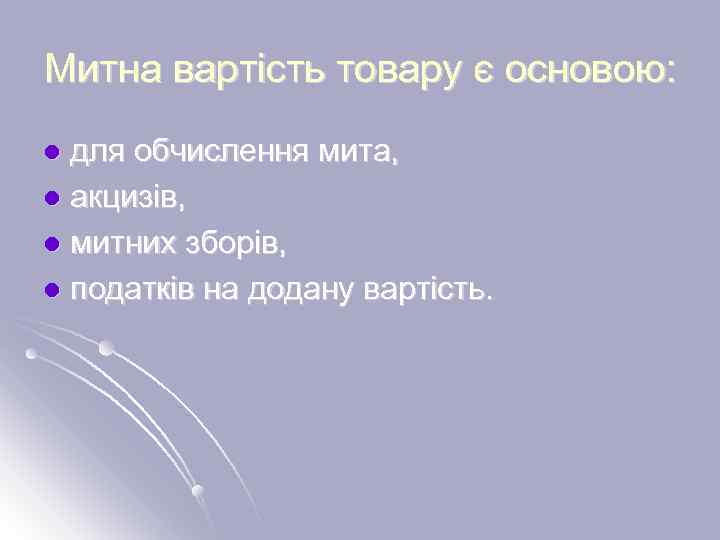 Митна вартість товару є основою:

- для обчислення мита,
- акцизів,
- митних зборів,
- податків на додану вартість.